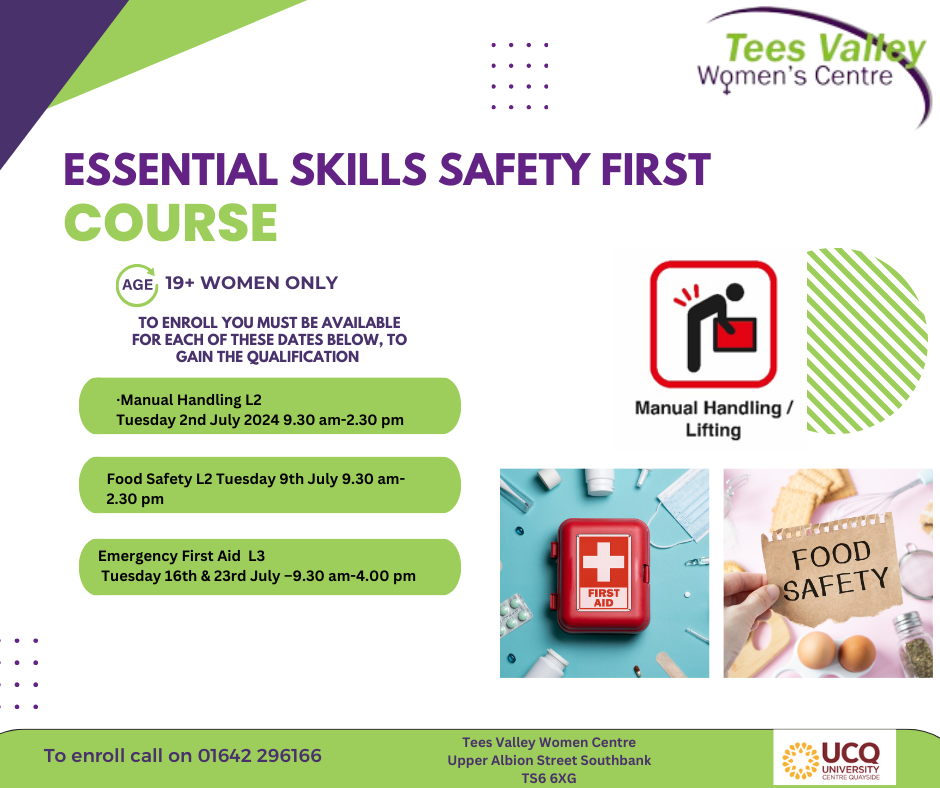 Tees Valley
Women's Centre

ESSENTIAL SKILLS SAFETY FIRST
COURSE

AGE 19+ WOMEN ONLY

TO ENROLL YOU MUST BE AVAILABLE FOR EACH OF THESE DATES BELOW, TO GAIN THE QUALIFICATION

·Manual Handling L2
Tuesday 2nd July 2024 9.30 am-2.30 pm

Food Safety L2 Tuesday 9th July 9.30 am-2.30 pm

Emergency First Aid L3
Tuesday 16th & 23rd July –9.30 am-4.00 pm

Manual Handling / Lifting

FIRST AID

FOOD SAFETY

To enroll call on 01642 296166

Tees Valley Women Centre
Upper Albion Street Southbank
TS6 6XG

UCQ
UNIVERSITY CENTRE QUAYSIDE